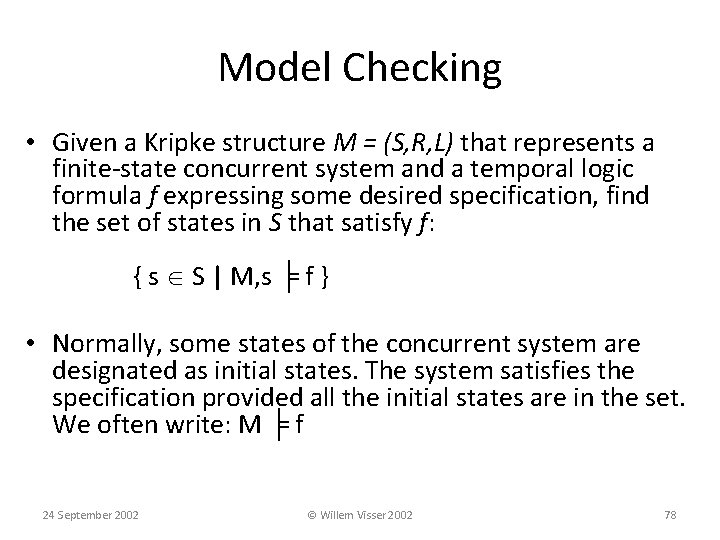 Model Checking

• Given a Kripke structure $M = (S,R,L)$ that represents a finite-state concurrent system and a temporal logic formula $f$ expressing some desired specification, find the set of states in $S$ that satisfy $f$:

$\{ s \in S \mid M,s \models f \}$

• Normally, some states of the concurrent system are designated as initial states. The system satisfies the specification provided all the initial states are in the set. We often write: $M \models f$

24 September 2002

© Willem Visser 2002

78